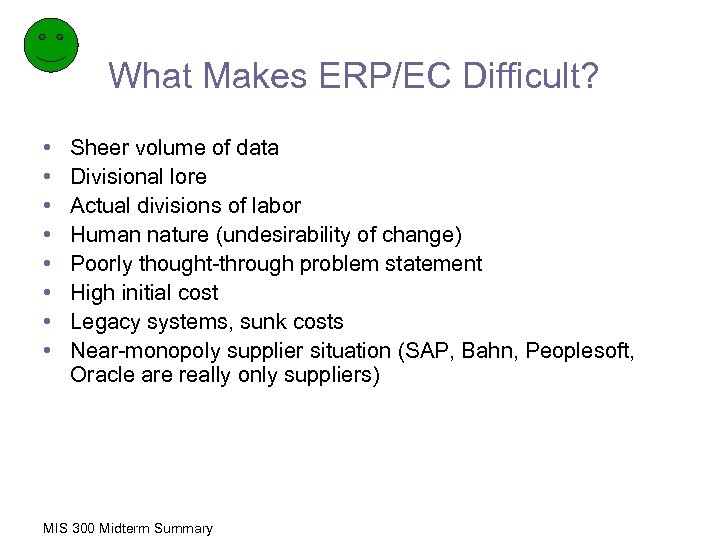 What Makes ERP/EC Difficult?

• Sheer volume of data
• Divisional lore
• Actual divisions of labor
• Human nature (undesirability of change)
• Poorly thought-through problem statement
• High initial cost
• Legacy systems, sunk costs
• Near-monopoly supplier situation (SAP, Bahn, Peoplesoft, Oracle are really only suppliers)

MIS 300 Midterm Summary